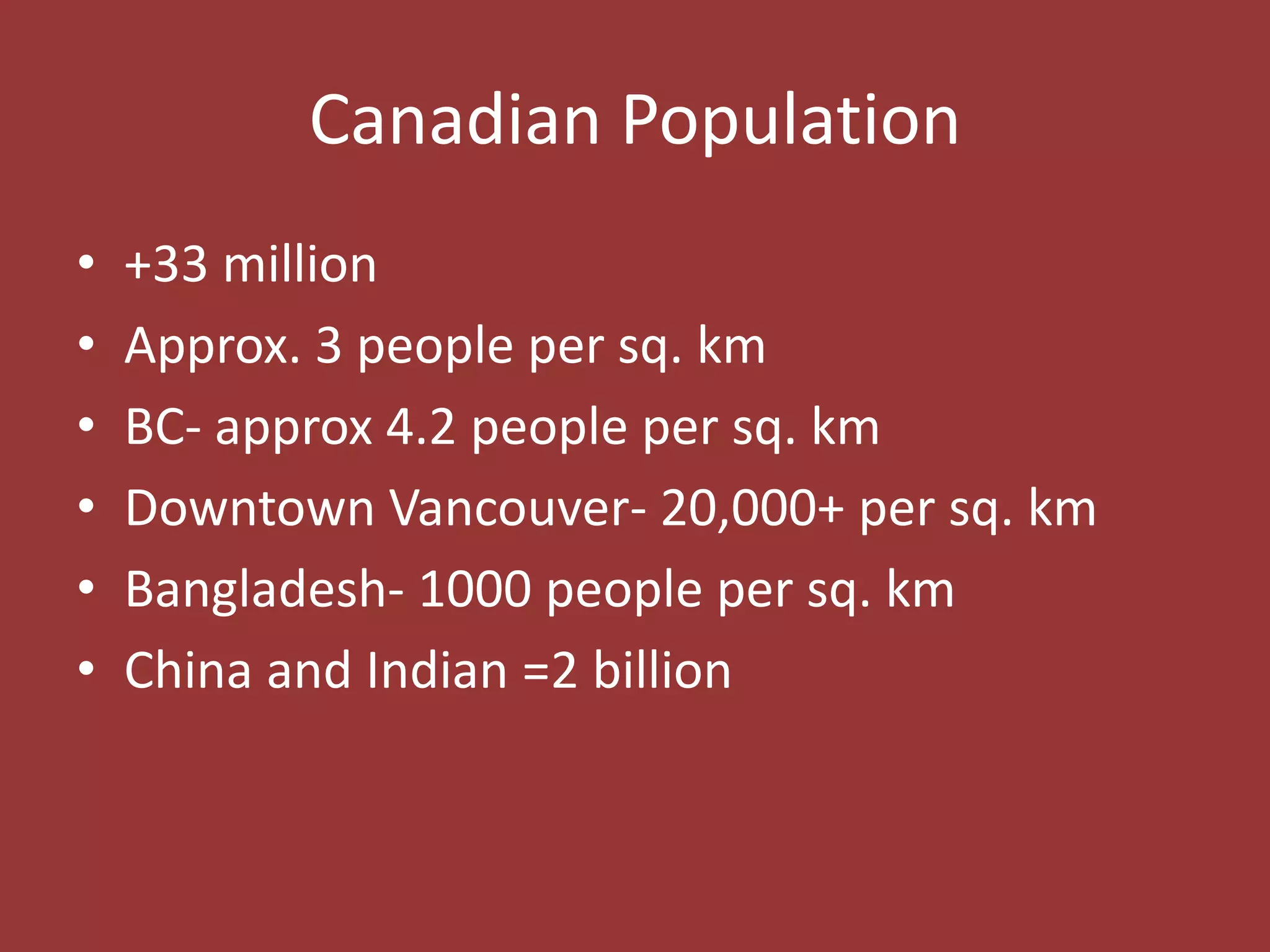 Canadian Population

• +33 million
• Approx. 3 people per sq. km
• BC- approx 4.2 people per sq. km
• Downtown Vancouver- 20,000+ per sq. km
• Bangladesh- 1000 people per sq. km
• China and Indian =2 billion